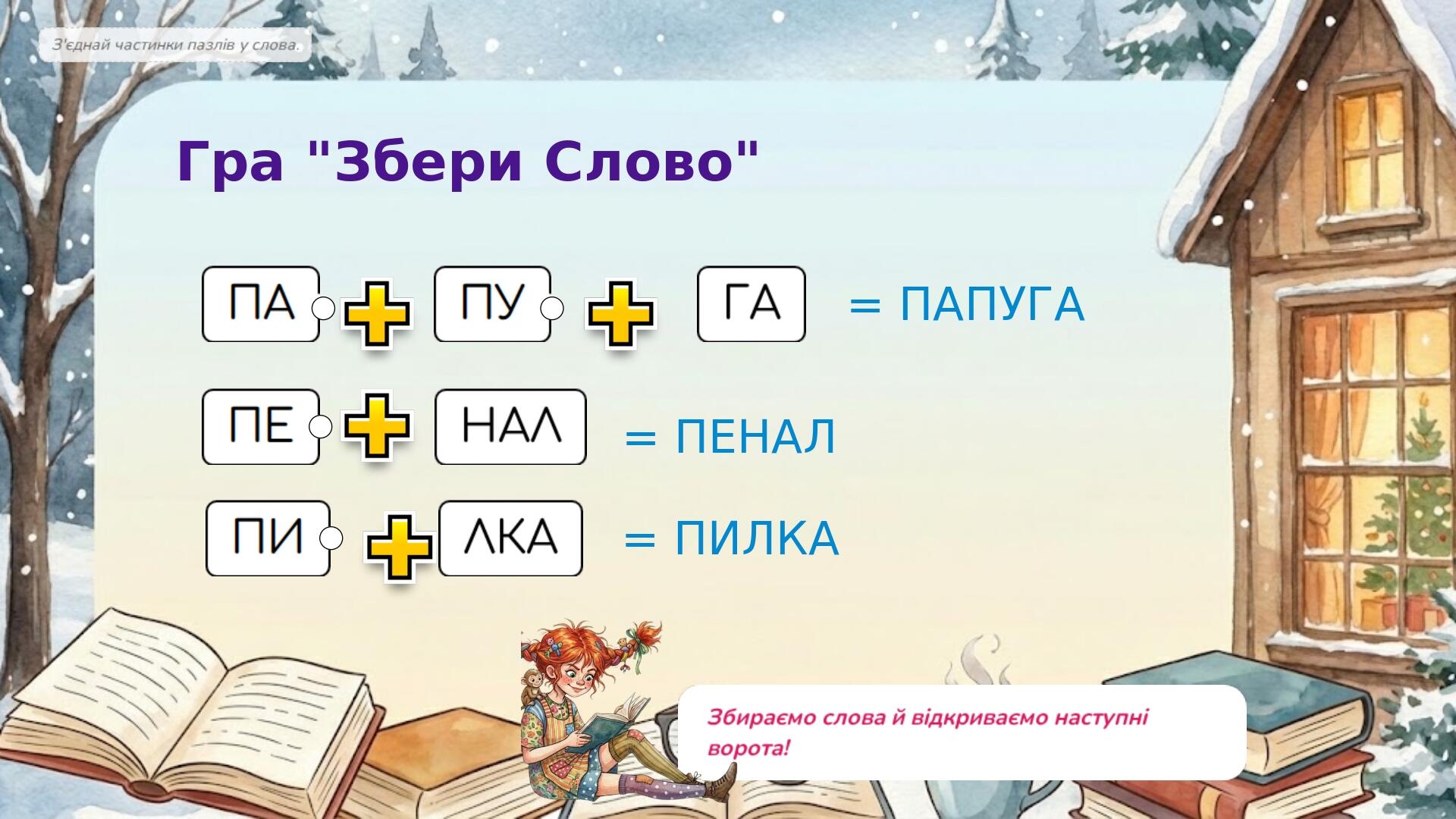 З'єднай частинки пазлів у слова.

Гра "Збери Слово"

ПА + ПУ + ГА = ПАПУГА

ПЕ + НАЛ = ПЕНАЛ

ПИ + ЛКА = ПИЛКА

Збираємо слова й відкриваємо наступні ворота!